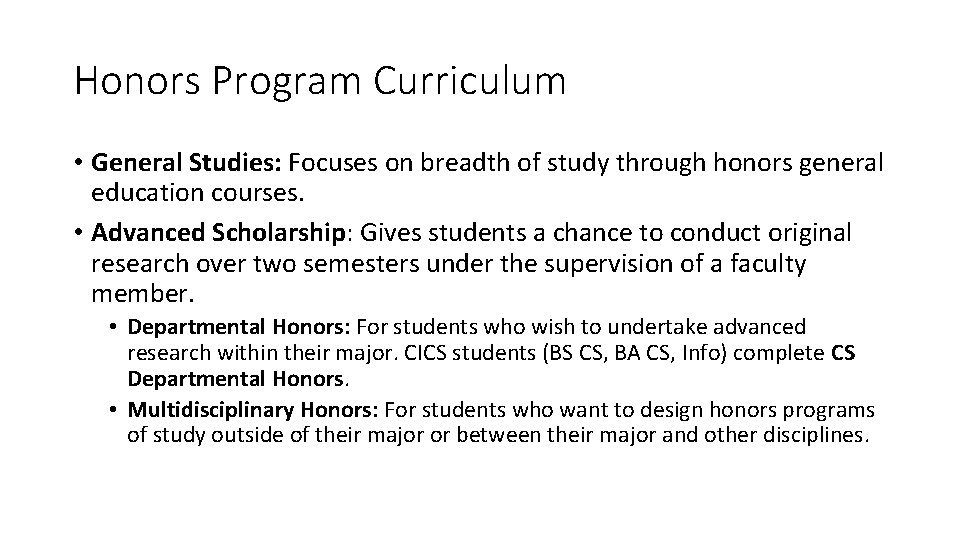 Honors Program Curriculum

• General Studies: Focuses on breadth of study through honors general education courses.

• Advanced Scholarship: Gives students a chance to conduct original research over two semesters under the supervision of a faculty member.

• Departmental Honors: For students who wish to undertake advanced research within their major. CICS students (BS CS, BA CS, Info) complete CS Departmental Honors.

• Multidisciplinary Honors: For students who want to design honors programs of study outside of their major or between their major and other disciplines.